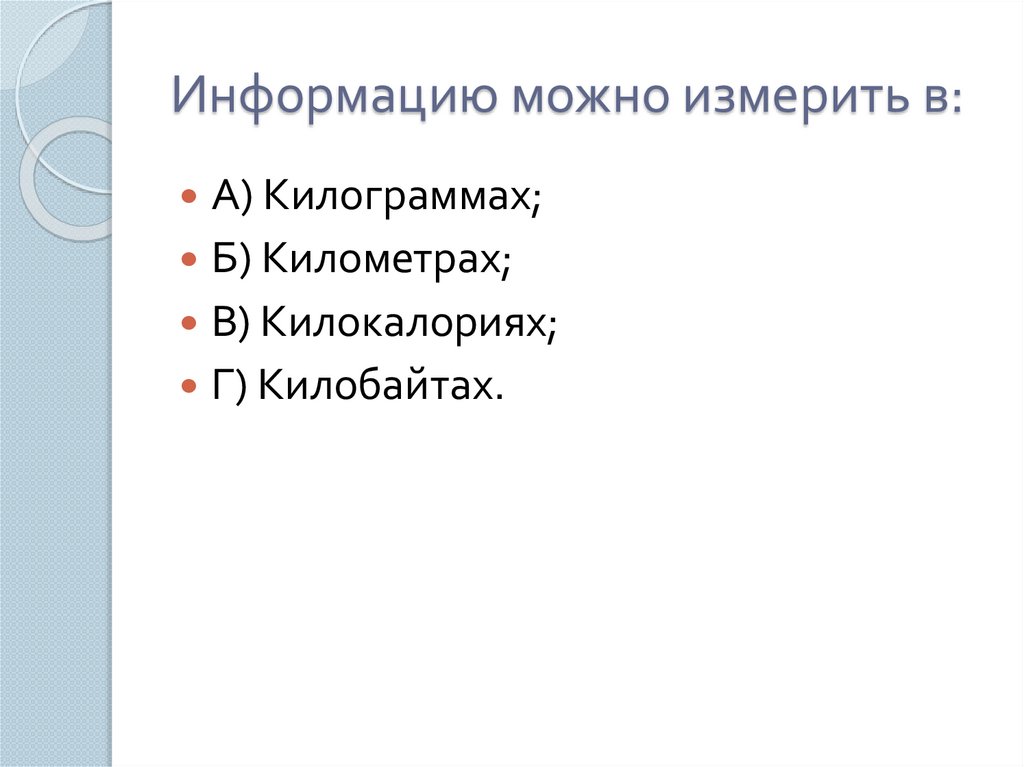 Информацию можно измерить в:

А) Килограммах;

Б) Километрах;

В) Килокалориях;

Г) Килобайтах.